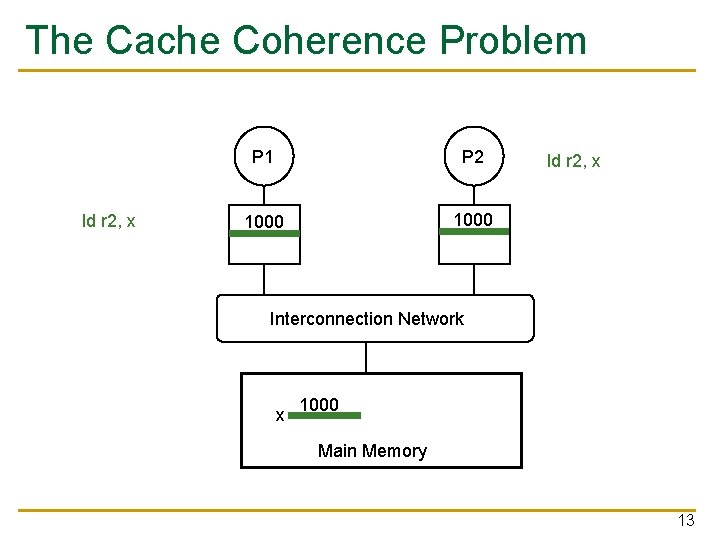 The Cache Coherence Problem

P1

P2

ld r2, x

ld r2, x

1000

1000

Interconnection Network

x 1000

Main Memory

13